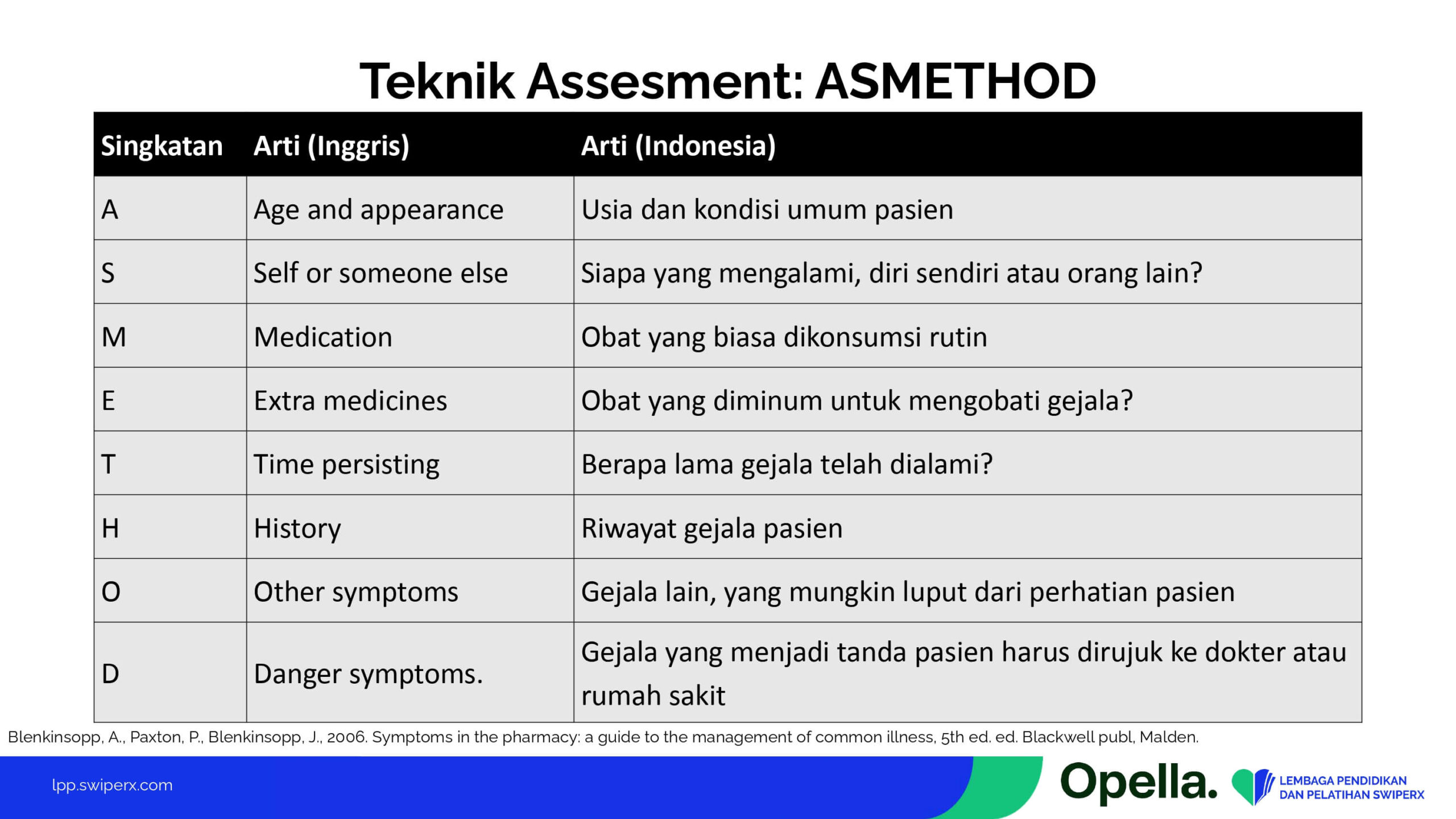 Teknik Assesment: ASMETHOD

| Singkatan | Arti (Inggris) | Arti (Indonesia) |
|---|---|---|
| A | Age and appearance | Usia dan kondisi umum pasien |
| S | Self or someone else | Siapa yang mengalami, diri sendiri atau orang lain? |
| M | Medication | Obat yang biasa dikonsumsi rutin |
| E | Extra medicines | Obat yang diminum untuk mengobati gejala? |
| T | Time persisting | Berapa lama gejala telah dialami? |
| H | History | Riwayat gejala pasien |
| O | Other symptoms | Gejala lain, yang mungkin luput dari perhatian pasien |
| D | Danger symptoms. | Gejala yang menjadi tanda pasien harus dirujuk ke dokter atau rumah sakit |

Blenkinsopp, A., Paxton, P., Blenkinsopp, J., 2006. Symptoms in the pharmacy: a guide to the management of common illness, 5th ed. ed. Blackwell publ, Malden.

lpp.swiperx.com

Opella.

LEMBAGA PENDIDIKAN DAN PELATIHAN SWIPERX